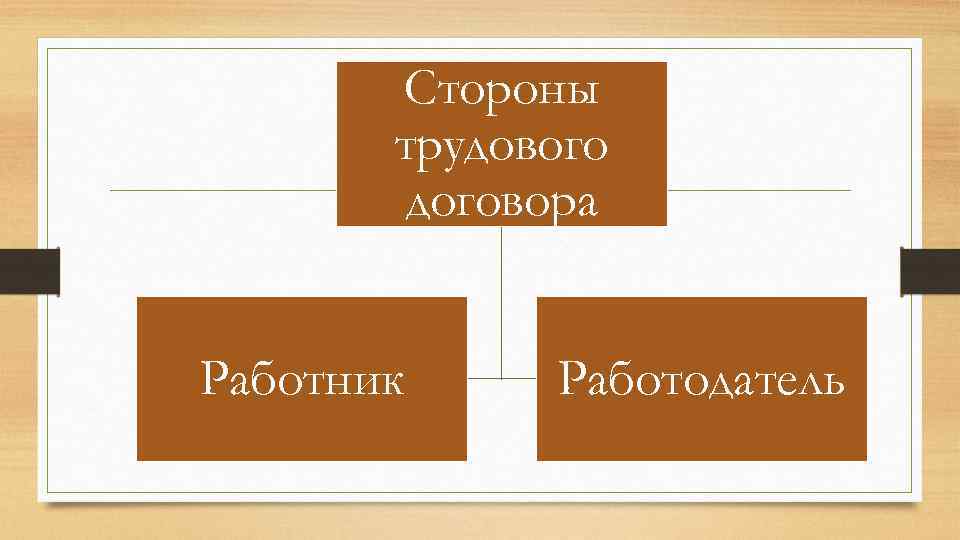 Стороны трудового договора

Работник

Работодатель